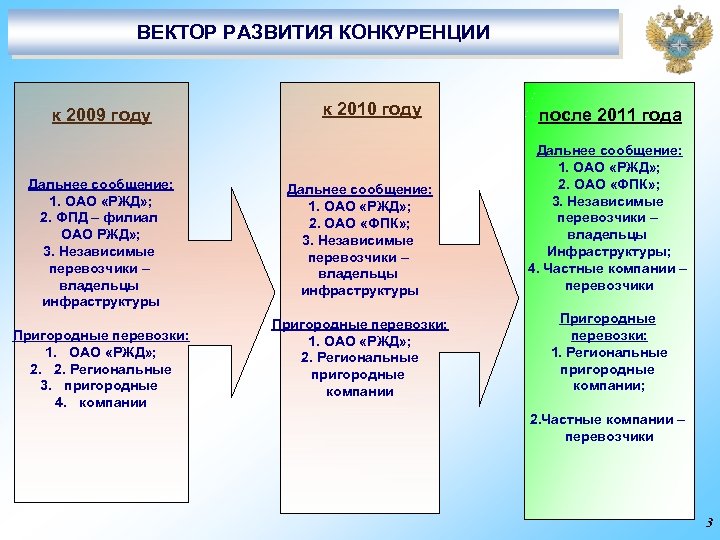 ВЕКТОР РАЗВИТИЯ КОНКУРЕНЦИИ

к 2009 году

Дальнее сообщение:
1. ОАО «РЖД»;
2. ФПД – филиал ОАО РЖД»;
3. Независимые перевозчики – владельцы инфраструктуры

Пригородные перевозки:
1. ОАО «РЖД»;
2. 2. Региональные
3. пригородные
4. компании

к 2010 году

Дальнее сообщение:
1. ОАО «РЖД»;
2. ОАО «ФПК»;
3. Независимые перевозчики – владельцы инфраструктуры

Пригородные перевозки:
1. ОАО «РЖД»;
2. Региональные пригородные компании

после 2011 года

Дальнее сообщение:
1. ОАО «РЖД»;
2. ОАО «ФПК»;
3. Независимые перевозчики – владельцы Инфраструктуры;
4. Частные компании – перевозчики

Пригородные перевозки:
1. Региональные пригородные компании;

2.Частные компании – перевозчики

3